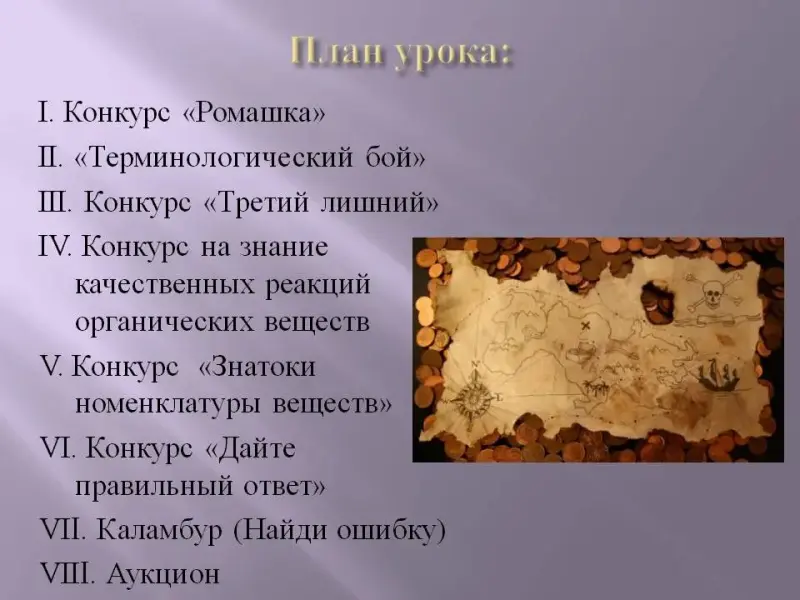 План урока:

I. Конкурс «Ромашка»

II. «Терминологический бой»

III. Конкурс «Третий лишний»

IV. Конкурс на знание качественных реакций органических веществ

V. Конкурс «Знатоки номенклатуры веществ»

VI. Конкурс «Дайте правильный ответ»

VII. Каламбур (Найди ошибку)

VIII. Аукцион